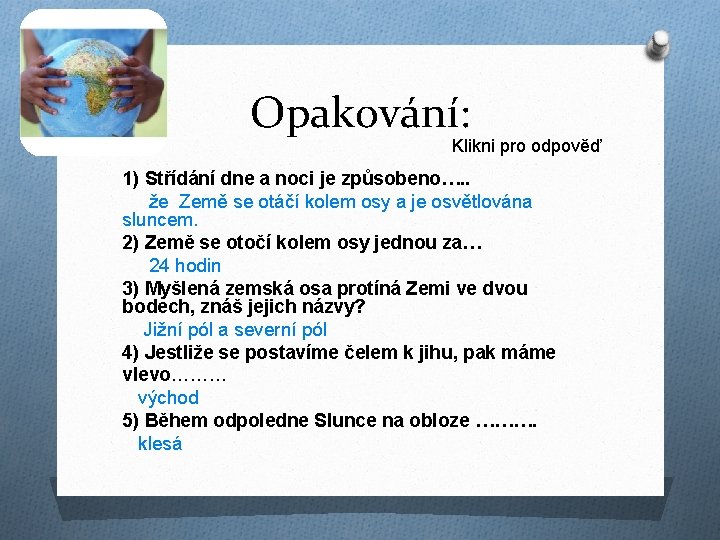 Opakování:

Klikni pro odpověď

1) Střídání dne a noci je způsobeno…..

že Země se otáčí kolem osy a je osvětlována sluncem.

2) Země se otočí kolem osy jednou za…

24 hodin

3) Myšlená zemská osa protíná Zemi ve dvou bodech, znáš jejich názvy?

Jižní pól a severní pól

4) Jestliže se postavíme čelem k jihu, pak máme vlevo………

východ

5) Během odpoledne Slunce na obloze ……….

klesá